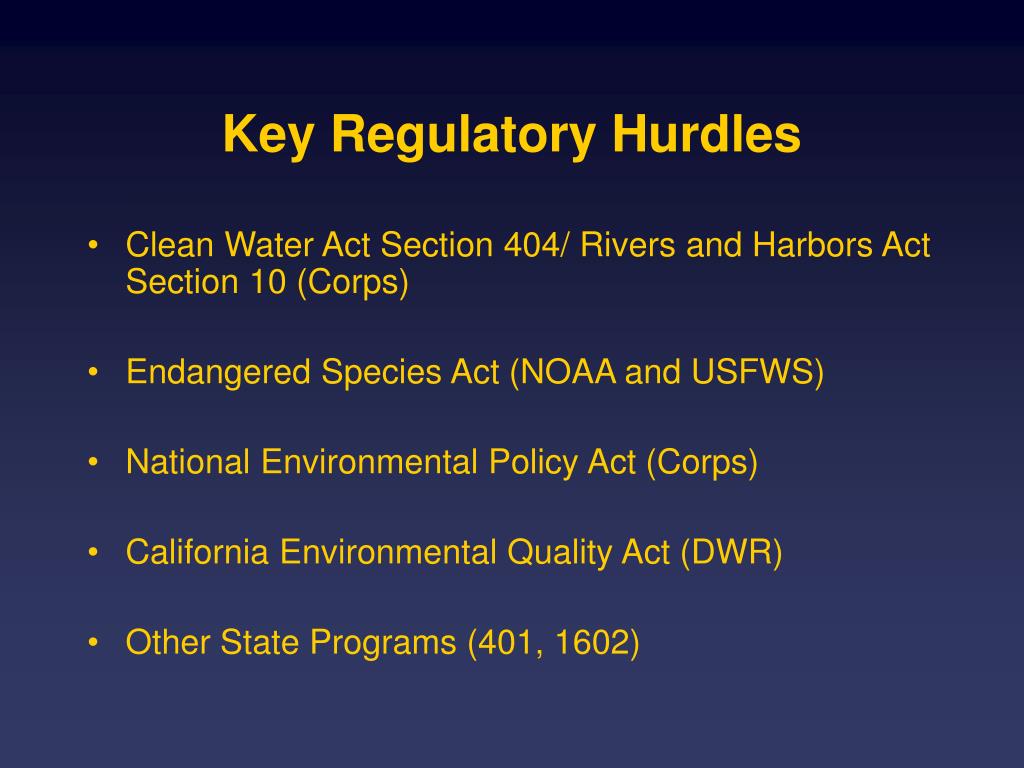 Key Regulatory Hurdles

• Clean Water Act Section 404/ Rivers and Harbors Act Section 10 (Corps)

• Endangered Species Act (NOAA and USFWS)

• National Environmental Policy Act (Corps)

• California Environmental Quality Act (DWR)

• Other State Programs (401, 1602)